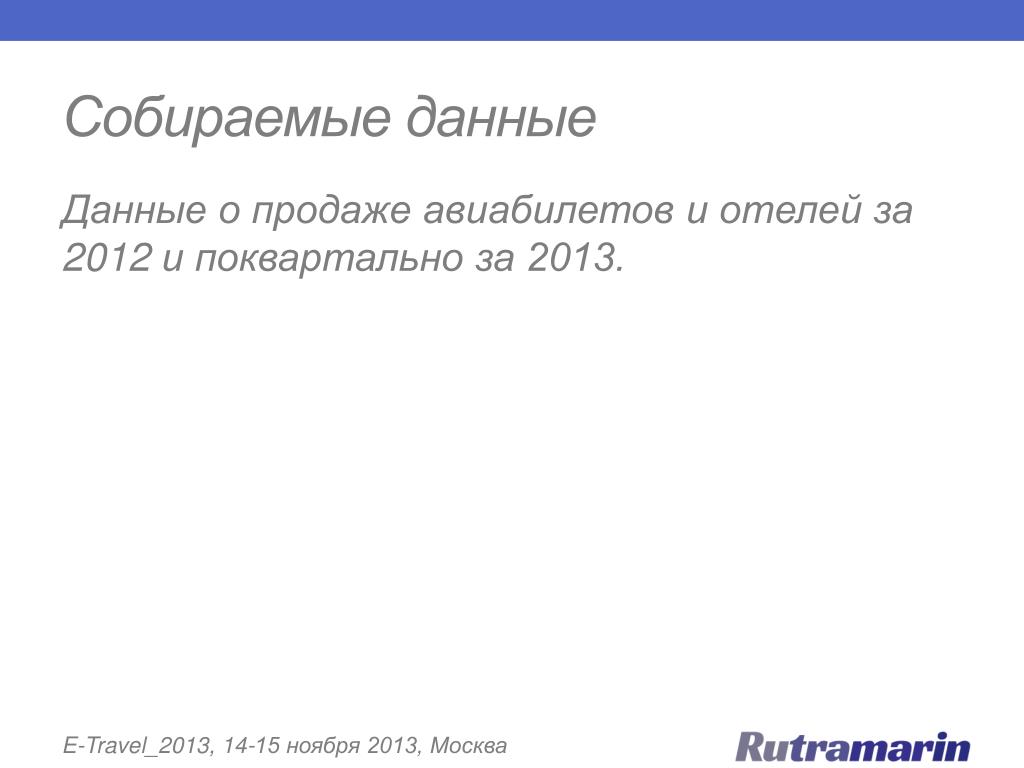 Собираемые данные

Данные о продаже авиабилетов и отелей за 2012 и поквартально за 2013.

E-Travel_2013, 14-15 ноября 2013, Москва

Rutramarin